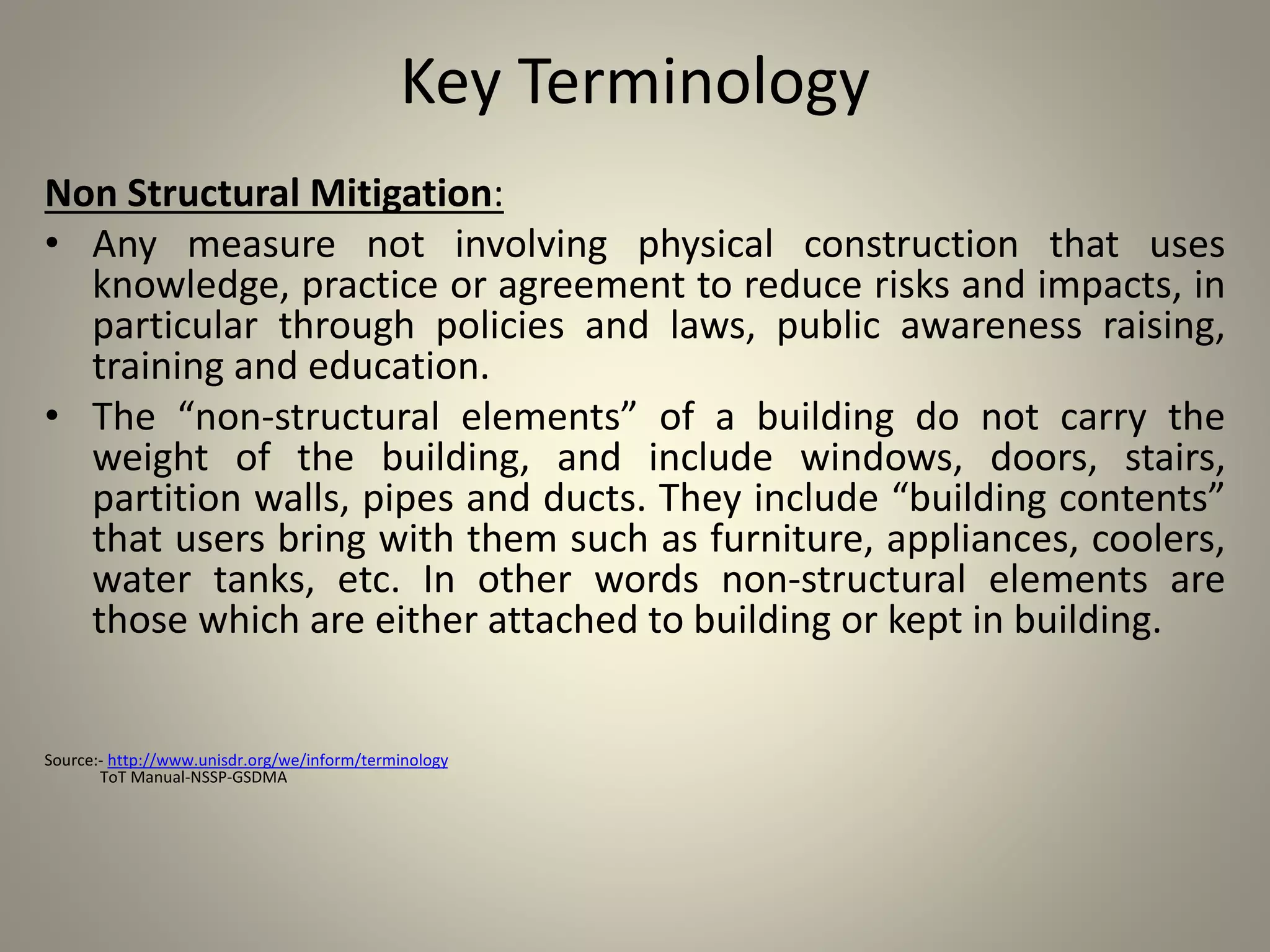 Key Terminology

Non Structural Mitigation:

• Any measure not involving physical construction that uses knowledge, practice or agreement to reduce risks and impacts, in particular through policies and laws, public awareness raising, training and education.

• The “non-structural elements” of a building do not carry the weight of the building, and include windows, doors, stairs, partition walls, pipes and ducts. They include “building contents” that users bring with them such as furniture, appliances, coolers, water tanks, etc. In other words non-structural elements are those which are either attached to building or kept in building.

Source:- http://www.unisdr.org/we/inform/terminology
ToT Manual-NSSP-GSDMA